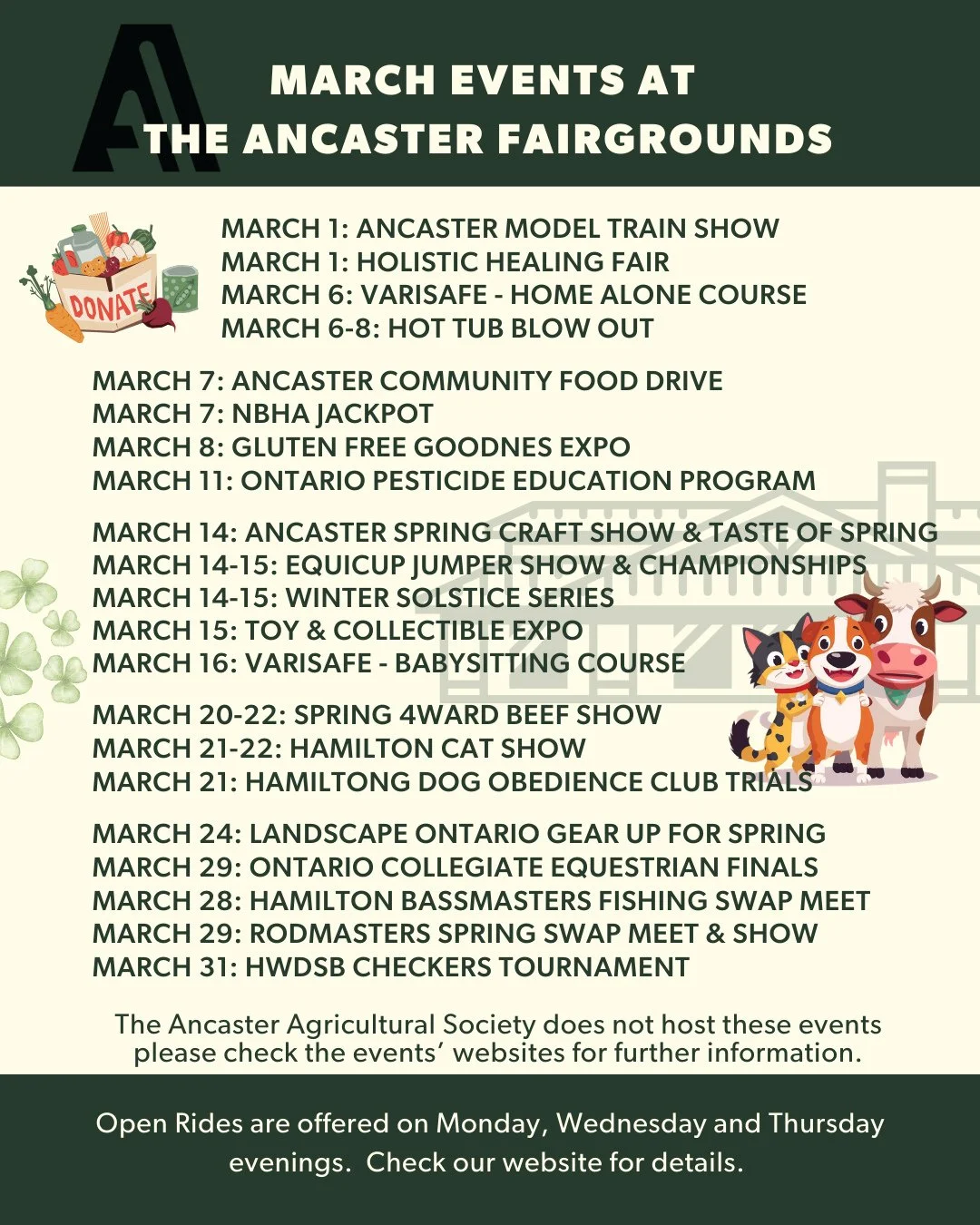 MARCH EVENTS AT
THE ANCASTER FAIRGROUNDS

DONATE

MARCH 1: ANCASTER MODEL TRAIN SHOW
MARCH 1: HOLISTIC HEALING FAIR
MARCH 6: VARISAFE - HOME ALONE COURSE
MARCH 6-8: HOT TUB BLOW OUT

MARCH 7: ANCASTER COMMUNITY FOOD DRIVE
MARCH 7: NBHA JACKPOT
MARCH 8: GLUTEN FREE GOODNES EXPO
MARCH 11: ONTARIO PESTICIDE EDUCATION PROGRAM

MARCH 14: ANCASTER SPRING CRAFT SHOW & TASTE OF SPRING
MARCH 14-15: EQUICUP JUMPER SHOW & CHAMPIONSHIPS
MARCH 14-15: WINTER SOLSTICE SERIES
MARCH 15: TOY & COLLECTIBLE EXPO
MARCH 16: VARISAFE - BABYSITTING COURSE

MARCH 20-22: SPRING 4WARD BEEF SHOW
MARCH 21-22: HAMILTON CAT SHOW
MARCH 21: HAMILTONG DOG OBEDIENCE CLUB TRIALS

MARCH 24: LANDSCAPE ONTARIO GEAR UP FOR SPRING
MARCH 29: ONTARIO COLLEGIATE EQUESTRIAN FINALS
MARCH 28: HAMILTON BASSMASTERS FISHING SWAP MEET
MARCH 29: RODMASTERS SPRING SWAP MEET & SHOW
MARCH 31: HWDSB CHECKERS TOURNAMENT

The Ancaster Agricultural Society does not host these events please check the events' websites for further information.

Open Rides are offered on Monday, Wednesday and Thursday evenings. Check our website for details.